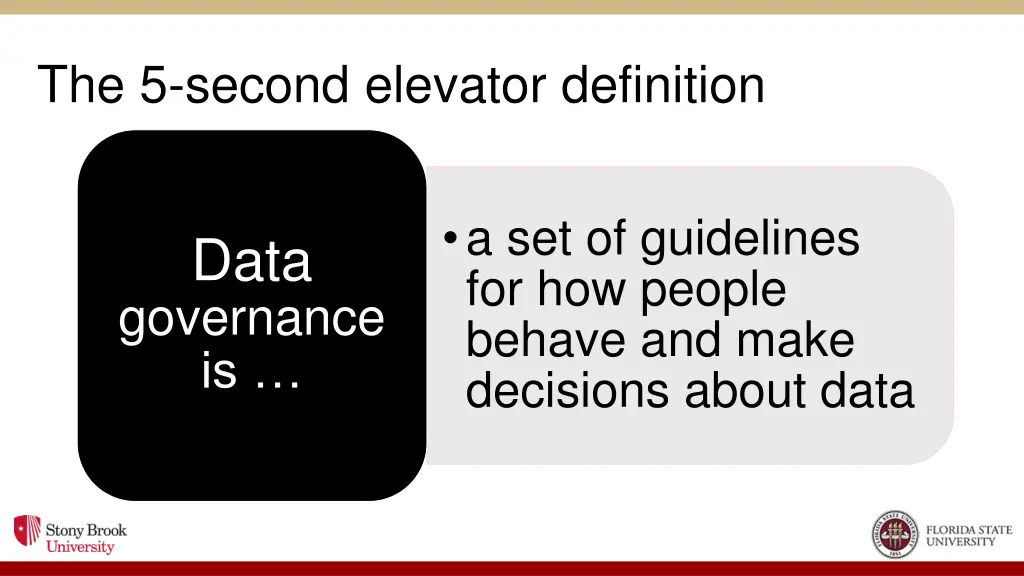 The 5-second elevator definition

Data governance is …

• a set of guidelines for how people behave and make decisions about data

Stony Brook University

FLORIDA STATE UNIVERSITY